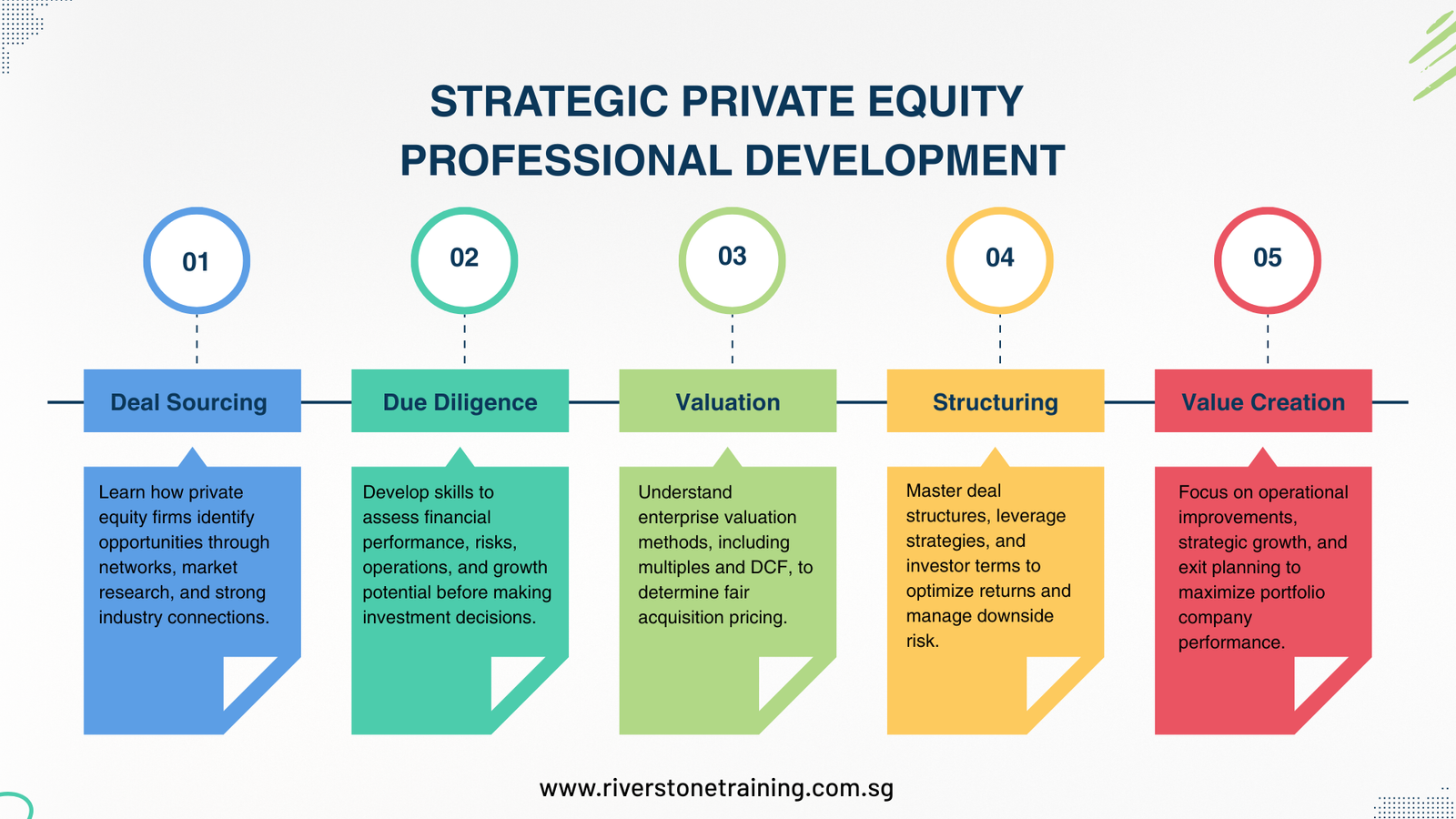 STRATEGIC PRIVATE EQUITY PROFESSIONAL DEVELOPMENT

01

Deal Sourcing

Learn how private equity firms identify opportunities through networks, market research, and strong industry connections.

02

Due Diligence

Develop skills to assess financial performance, risks, operations, and growth potential before making investment decisions.

03

Valuation

Understand enterprise valuation methods, including multiples and DCF, to determine fair acquisition pricing.

04

Structuring

Master deal structures, leverage strategies, and investor terms to optimize returns and manage downside risk.

05

Value Creation

Focus on operational improvements, strategic growth, and exit planning to maximize portfolio company performance.

www.riverstonetraining.com.sg